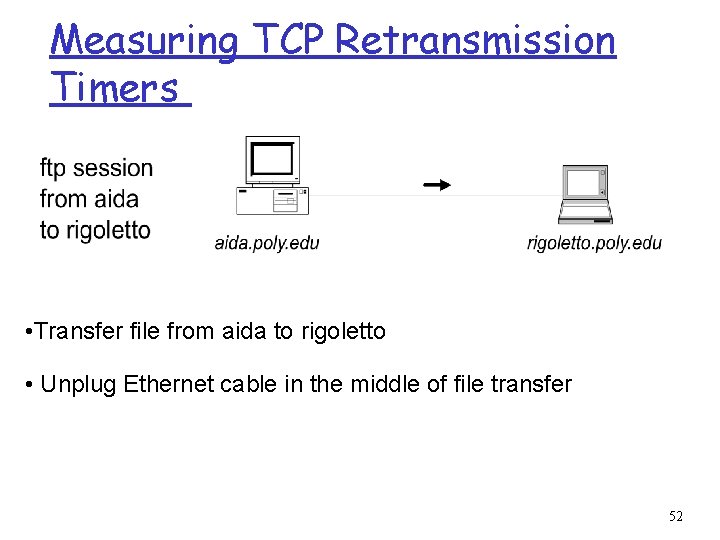 Measuring TCP Retransmission Timers

ftp session from aida to rigoletto

aida.poly.edu

rigoletto.poly.edu

•Transfer file from aida to rigoletto

• Unplug Ethernet cable in the middle of file transfer

52